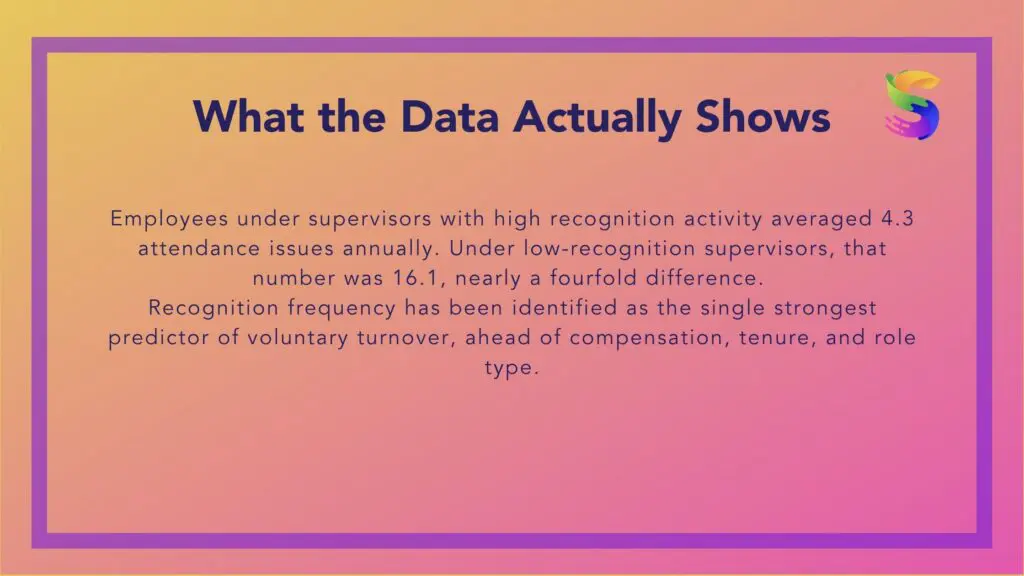 What the Data Actually Shows

Employees under supervisors with high recognition activity averaged 4.3 attendance issues annually. Under low-recognition supervisors, that number was 16.1, nearly a fourfold difference.
Recognition frequency has been identified as the single strongest predictor of voluntary turnover, ahead of compensation, tenure, and role type.